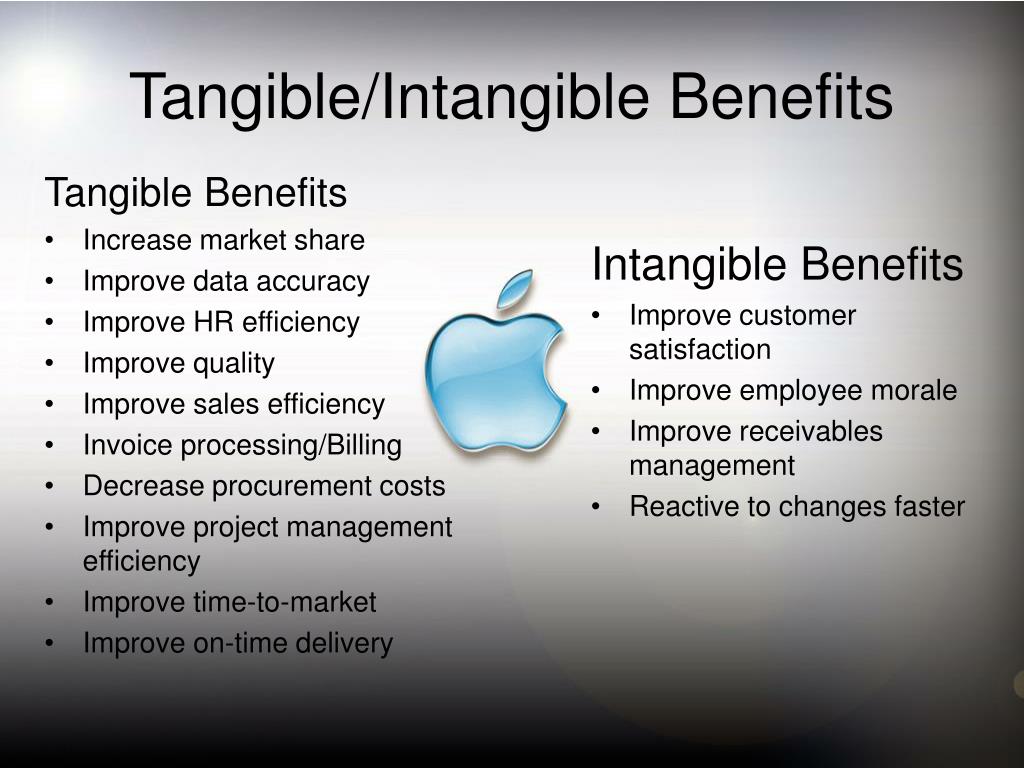 Tangible/Intangible Benefits

Tangible Benefits
• Increase market share
• Improve data accuracy
• Improve HR efficiency
• Improve quality
• Improve sales efficiency
• Invoice processing/Billing
• Decrease procurement costs
• Improve project management efficiency
• Improve time-to-market
• Improve on-time delivery

Intangible Benefits
• Improve customer satisfaction
• Improve employee morale
• Improve receivables management
• Reactive to changes faster